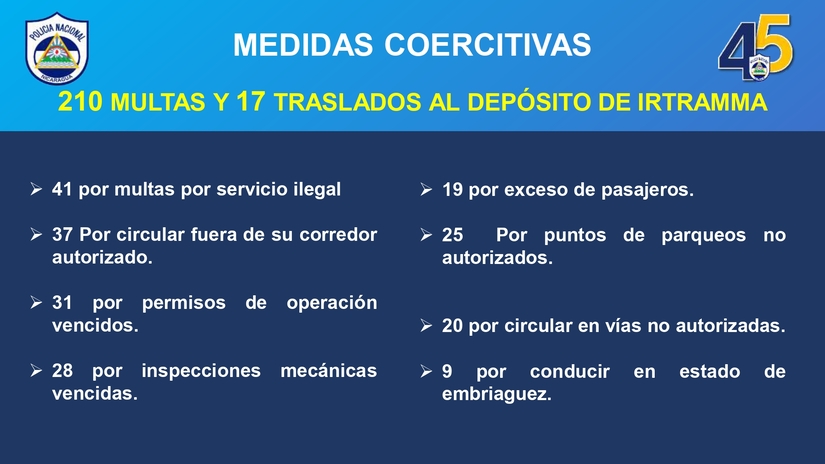 POLICIA NACIONAL
NICARAGUA

MEDIDAS COERCITIVAS

45

210 MULTAS Y 17 TRASLADOS AL DEPÓSITO DE IRTRAMMA

➢ 41 por multas por servicio ilegal

➢ 37 Por circular fuera de su corredor autorizado.

➢ 31 por permisos de operación vencidos.

➢ 28 por inspecciones mecánicas vencidas.

➢ 19 por exceso de pasajeros.

➢ 25 Por puntos de parqueos no autorizados.

➢ 20 por circular en vías no autorizadas.

➢ 9 por conducir en estado de embriaguez.